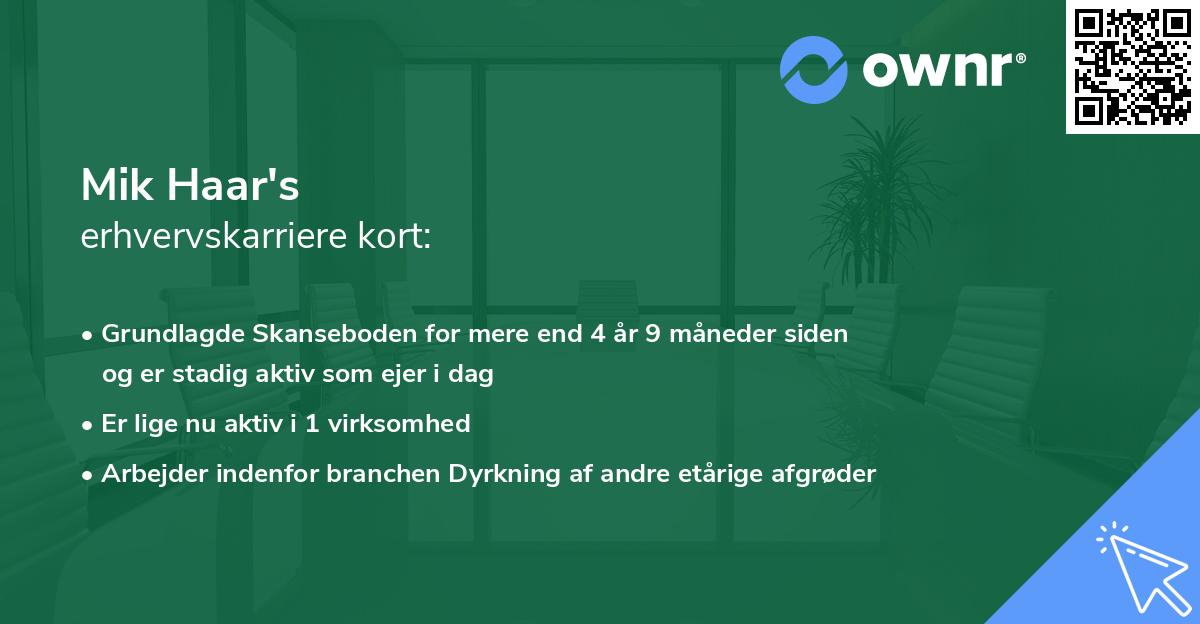 ownr®

Mik Haar's
erhvervskarriere kort:

• Grundlagde Skanseboden for mere end 4 år 9 måneder siden og er stadig aktiv som ejer i dag
• Er lige nu aktiv i 1 virksomhed
• Arbejder indenfor branchen Dyrkning af andre etårige afgrøder